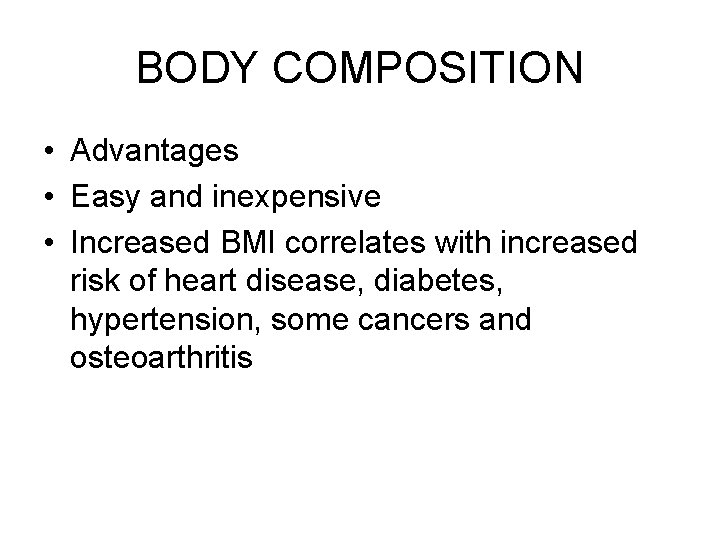 BODY COMPOSITION

• Advantages
• Easy and inexpensive
• Increased BMI correlates with increased risk of heart disease, diabetes, hypertension, some cancers and osteoarthritis